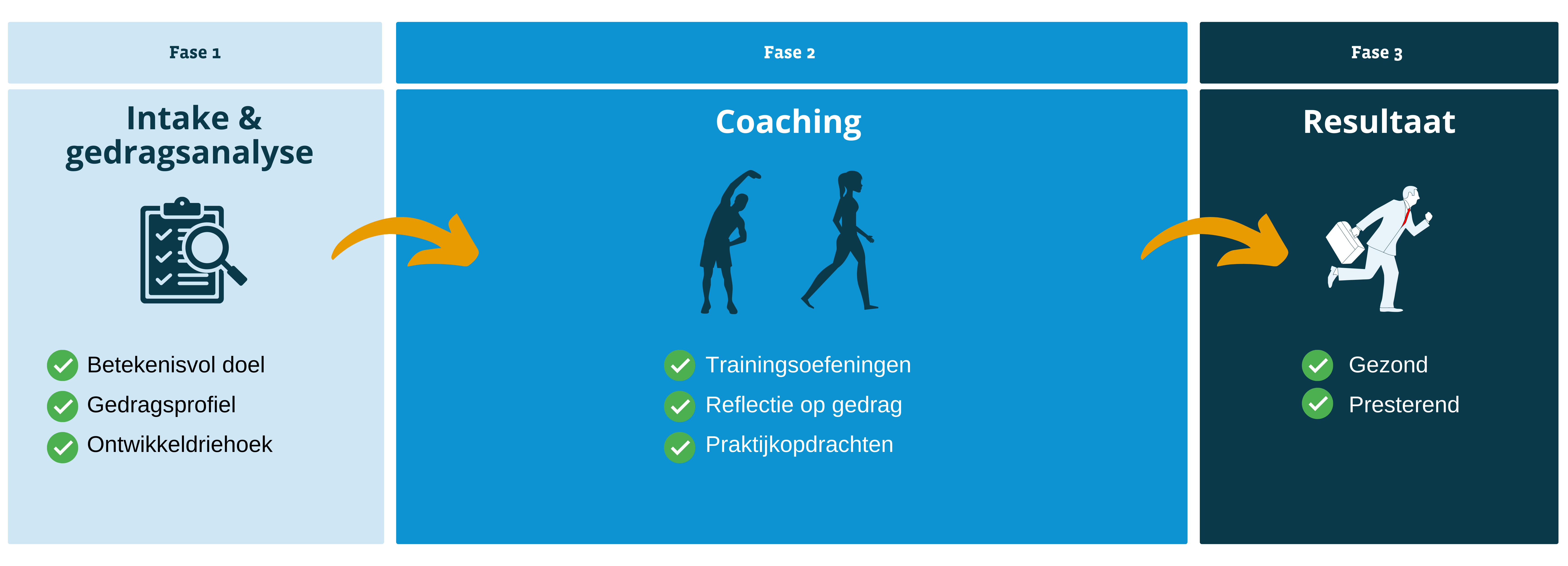 Fase 1

Intake & gedragsanalyse

Betekenisvol doel
Gedragsprofiel
Ontwikkeldriehoek

Fase 2

Coaching

Trainingsoefeningen
Reflectie op gedrag
Praktijkopdrachten

Fase 3

Resultaat

Gezond
Presterend